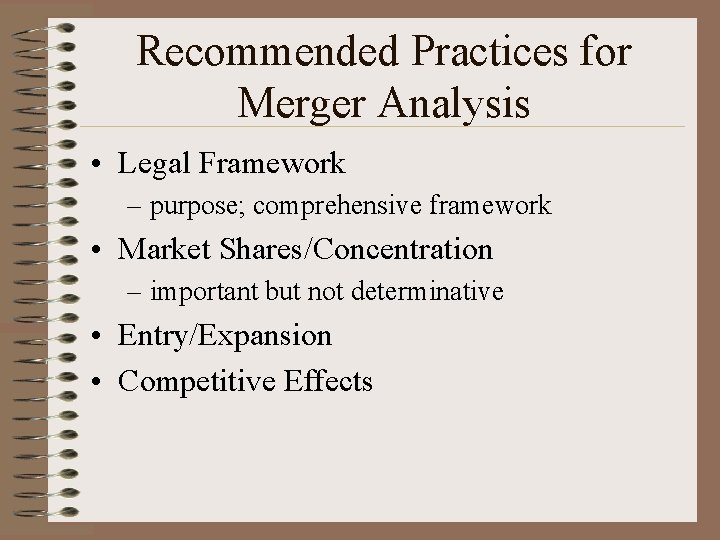 Recommended Practices for Merger Analysis

• Legal Framework
– purpose; comprehensive framework
• Market Shares/Concentration
– important but not determinative
• Entry/Expansion
• Competitive Effects